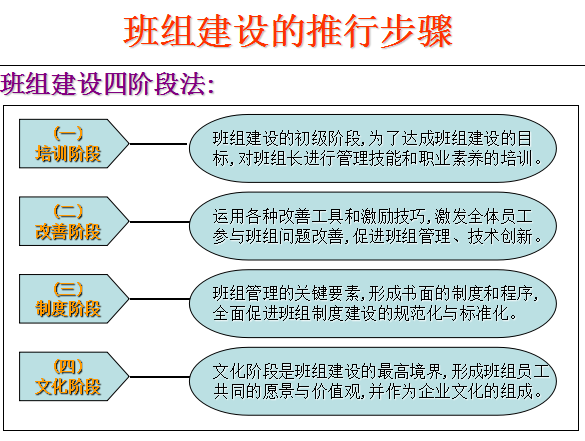 班组建设的推行步骤

班组建设四阶段法:

(一)
培训阶段

班组建设的初级阶段,为了达成班组建设的目标,对班组长进行管理技能和职业素养的培训。

(二)
改善阶段

运用各种改善工具和激励技巧,激发全体员工参与班组问题改善,促进班组管理、技术创新。

(三)
制度阶段

班组管理的关键要素,形成书面的制度和程序,全面促进班组制度建设的规范化与标准化。

(四)
文化阶段

文化阶段是班组建设的最高境界,形成班组员工共同的愿景与价值观,并作为企业文化的组成。